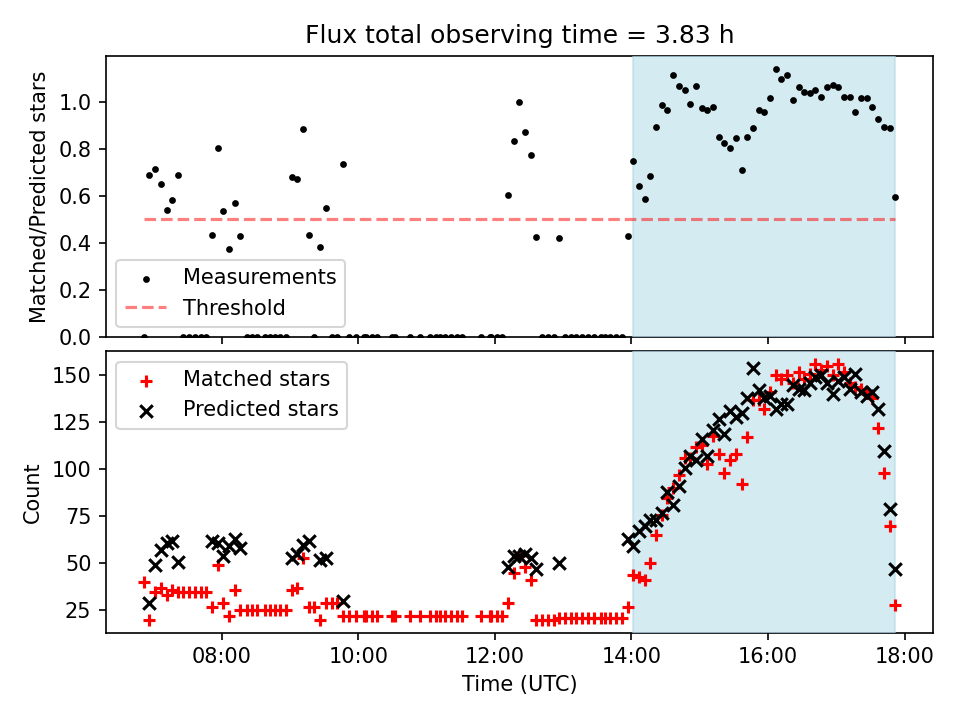 Flux total observing time = 3.83 h

Matched/Predicted stars

1.0
0.8
0.6
0.4
0.2
0.0

Measurements
Threshold

Count

150
125
100
75
50
25

Matched stars
Predicted stars

08:00
10:00
12:00
14:00
16:00
18:00

Time (UTC)